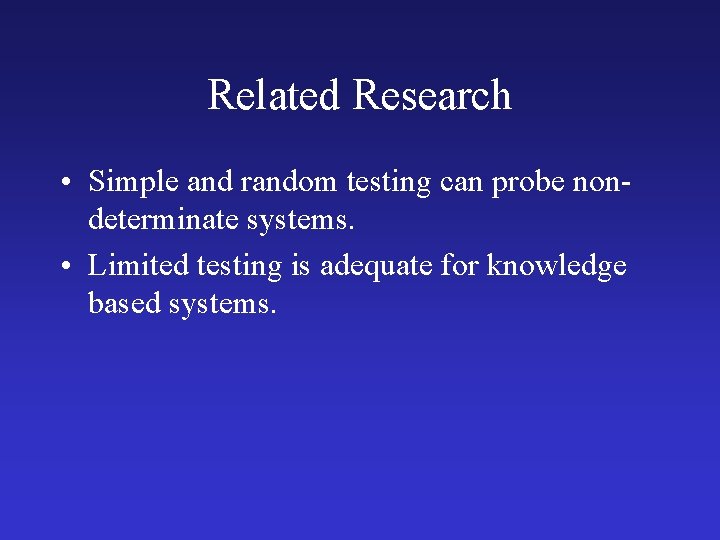 Related Research

• Simple and random testing can probe non-determinate systems.

• Limited testing is adequate for knowledge based systems.